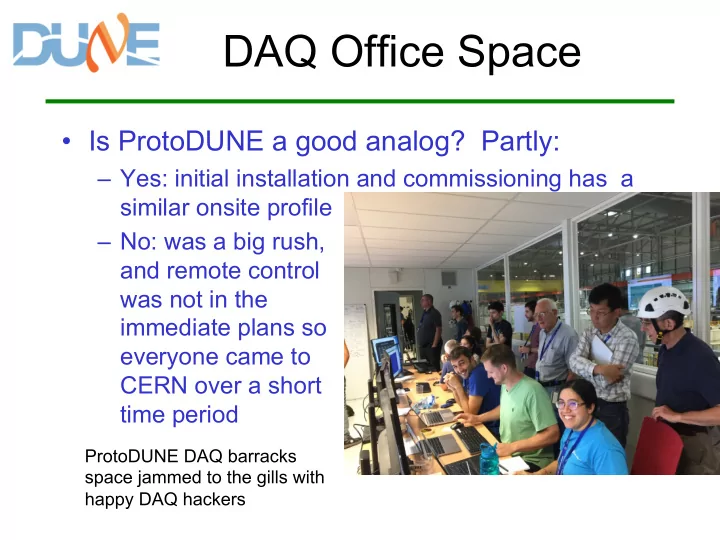 DUNE

DAQ Office Space

• Is ProtoDUNE a good analog? Partly:
– Yes: initial installation and commissioning has a similar onsite profile
– No: was a big rush, and remote control was not in the immediate plans so everyone came to CERN over a short time period

ProtoDUNE DAQ barracks space jammed to the gills with happy DAQ hackers